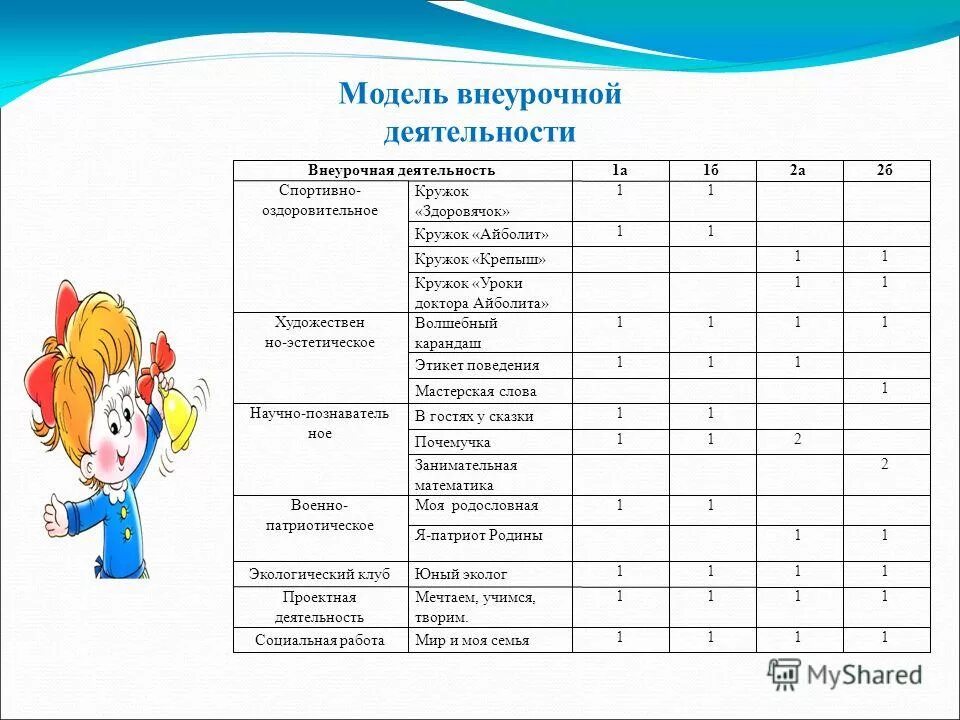 Модель внеурочной деятельности

| Внеурочная деятельность | | 1а | 1б | 2а | 2б |
|---|---|---|---|---|---|
| Спортивно-оздоровительное | Кружок «Здоровячок» | 1 | 1 | | |
| | Кружок «Айболит» | 1 | 1 | | |
| | Кружок «Крепыш» | | | 1 | 1 |
| | Кружок «Уроки доктора Айболита» | | | 1 | 1 |
| Художествен но-эстетическое | Волшебный карандаш | 1 | 1 | 1 | 1 |
| | Этикет поведения | 1 | 1 | 1 | |
| | Мастерская слова | | | | 1 |
| Научно-познаватель ное | В гостях у сказки | 1 | 1 | | |
| | Почемучка | 1 | 1 | 2 | |
| | Занимательная математика | | | | 2 |
| Военно-патриотическое | Моя родословная | 1 | 1 | | |
| | Я-патриот Родины | | | 1 | 1 |
| Экологический клуб | Юный эколог | 1 | 1 | 1 | 1 |
| Проектная деятельность | Мечтаем, учимся, творим. | 1 | 1 | 1 | 1 |
| Социальная работа | Мир и моя семья | 1 | 1 | 1 | 1 |

MyShared